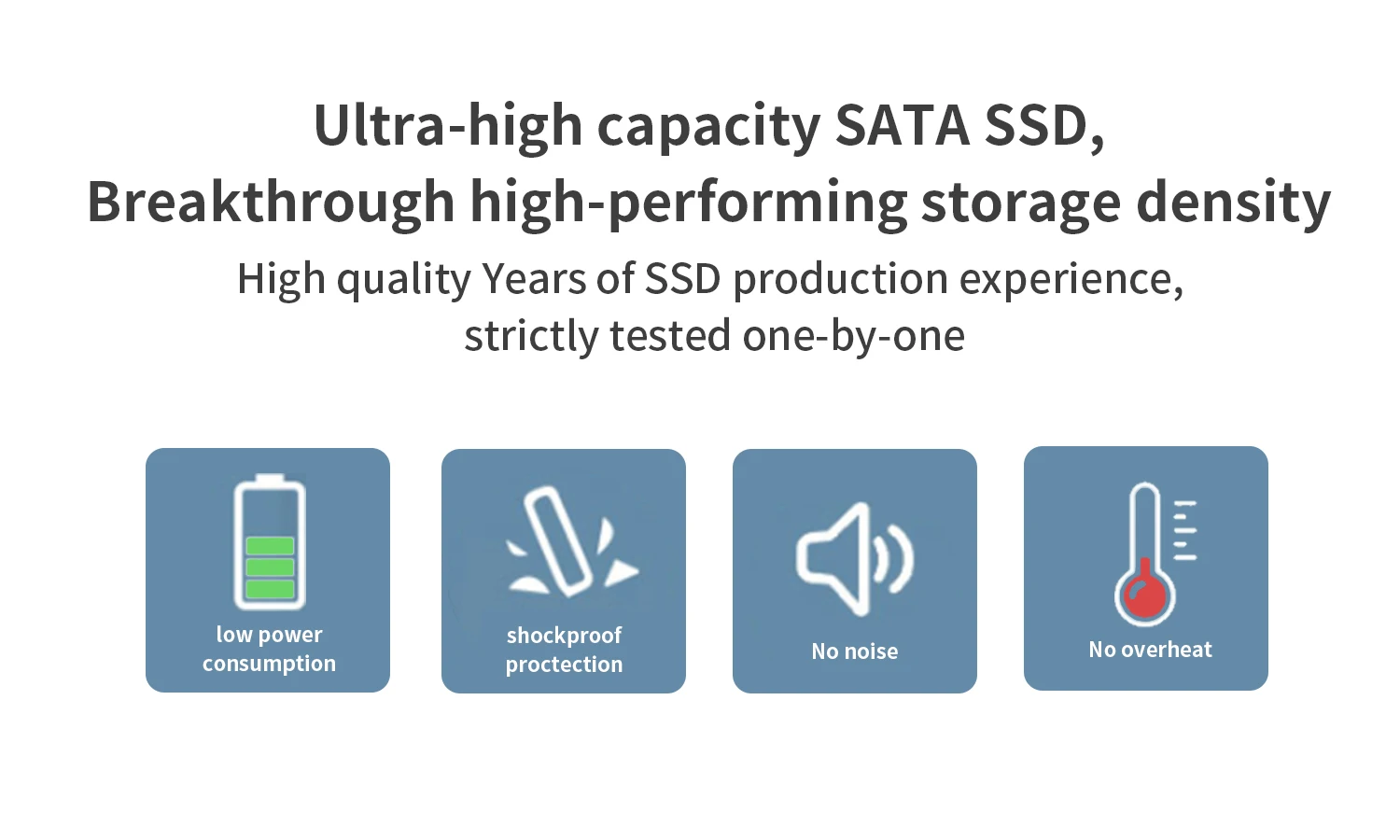 Ultra-high capacity SATA SSD,
Breakthrough high-performing storage density

High quality Years of SSD production experience,
strictly tested one-by-one

low power consumption

shockproof proctection

No noise

No overheat